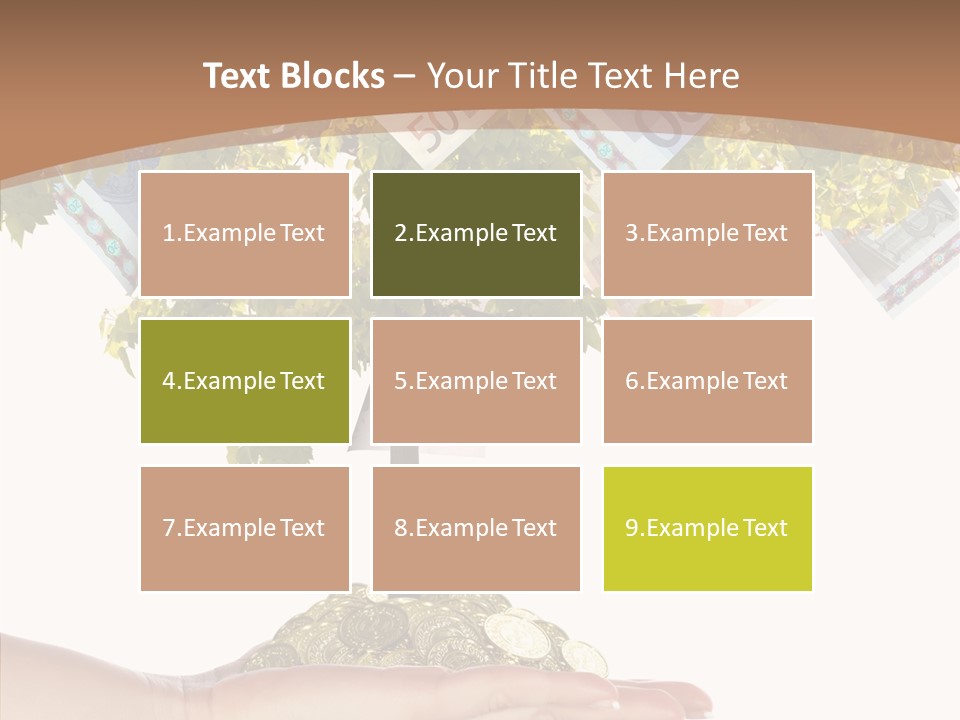 Text Blocks – Your Title Text Here

1.Example Text

2.Example Text

3.Example Text

4.Example Text

5.Example Text

6.Example Text

7.Example Text

8.Example Text

9.Example Text